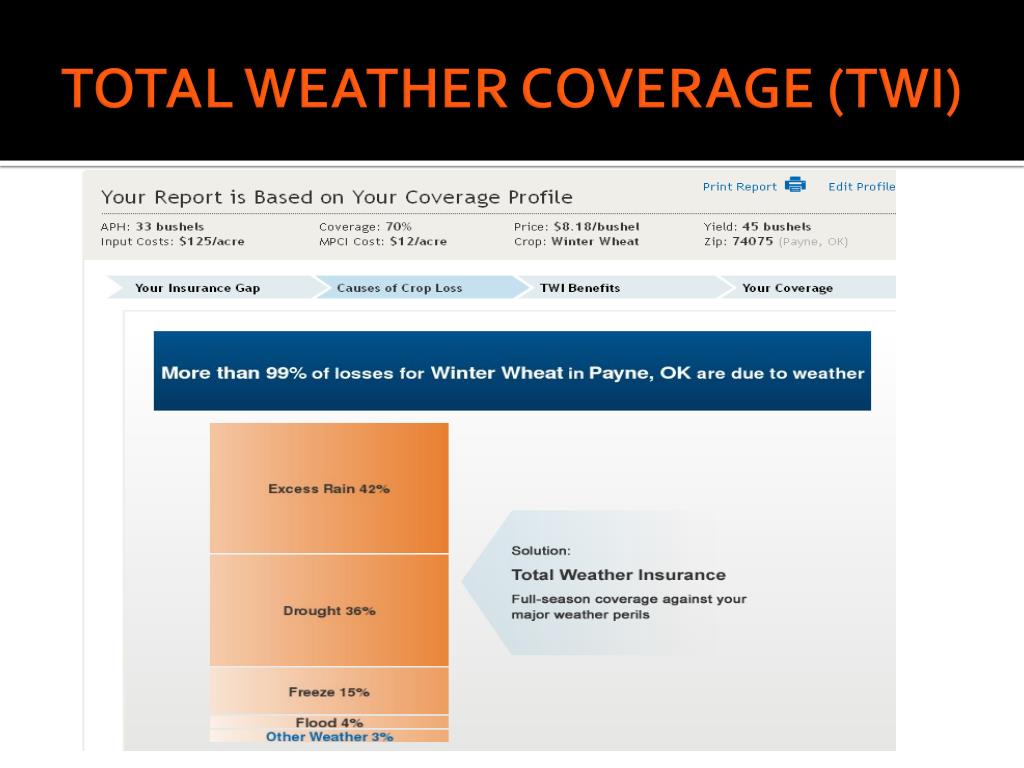 TOTAL WEATHER COVERAGE (TWI)

Your Report is Based on Your Coverage Profile

Print Report Edit Profile

APH: 33 bushels
Input Costs: $125/acre

Coverage: 70%
MPCI Cost: $12/acre

Price: $8.18/bushel
Crop: Winter Wheat

Yield: 45 bushels
Zip: 74075 (Payne, OK)

Your Insurance Gap
Causes of Crop Loss
TWI Benefits
Your Coverage

More than 99% of losses for Winter Wheat in Payne, OK are due to weather

Excess Rain 42%

Drought 36%

Freeze 15%

Flood 4%

Other Weather 3%

Solution:

Total Weather Insurance

Full-season coverage against your major weather perils